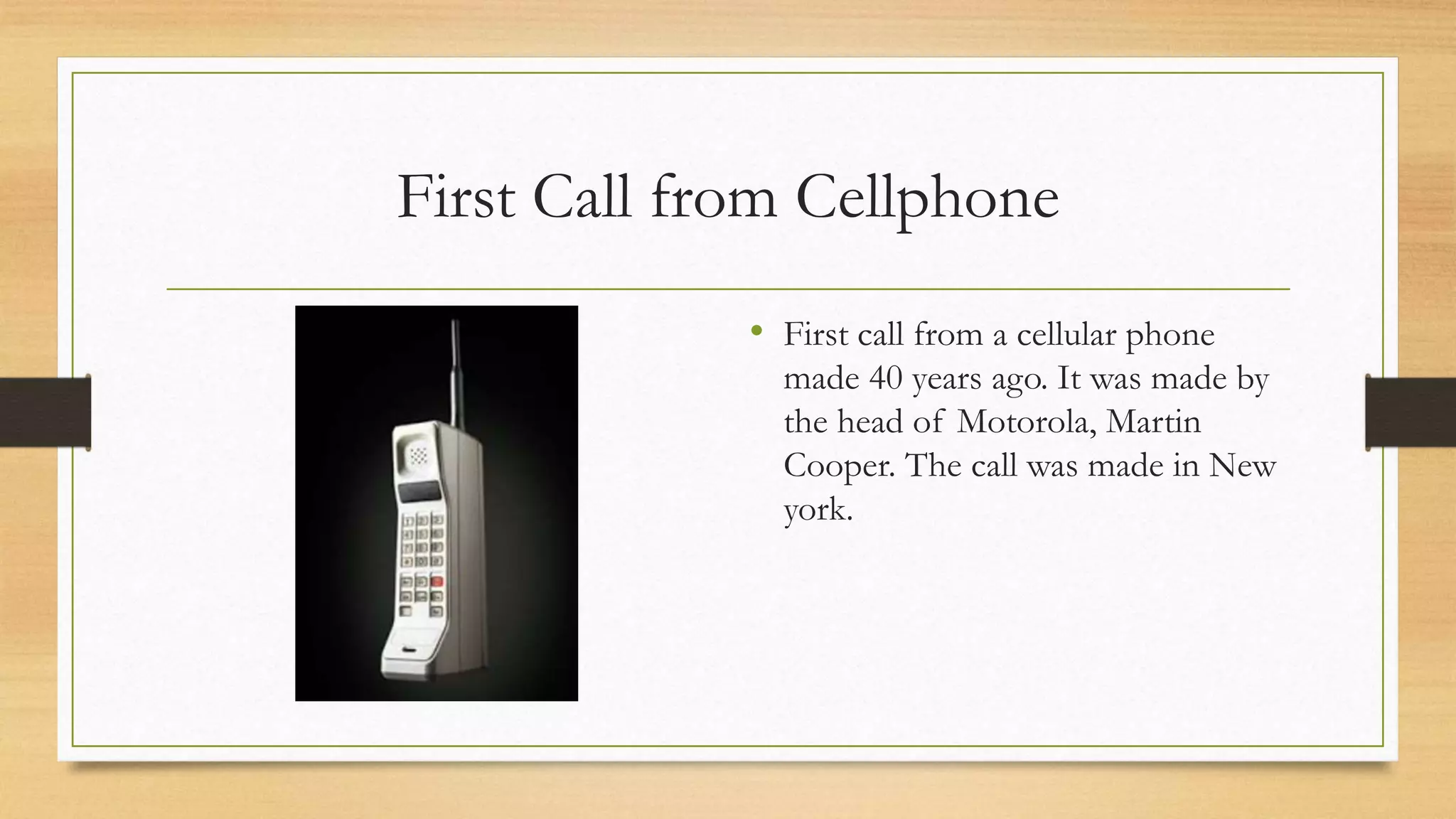 First Call from Cellphone

• First call from a cellular phone made 40 years ago. It was made by the head of Motorola, Martin Cooper. The call was made in New york.